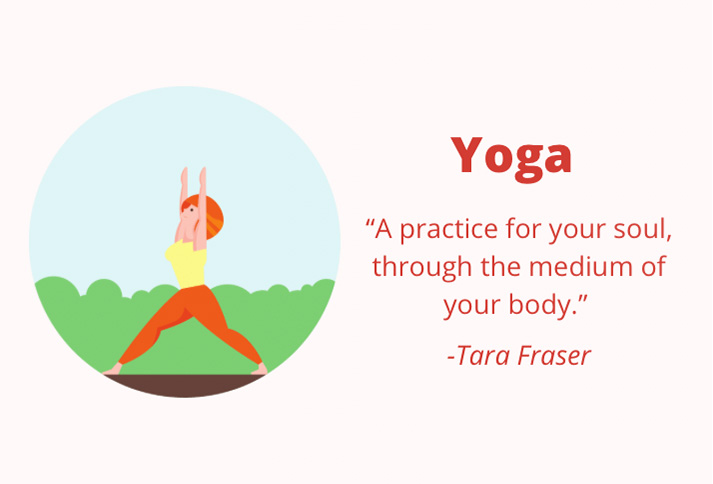 Yoga

“A practice for your soul, through the medium of your body.”

-Tara Fraser